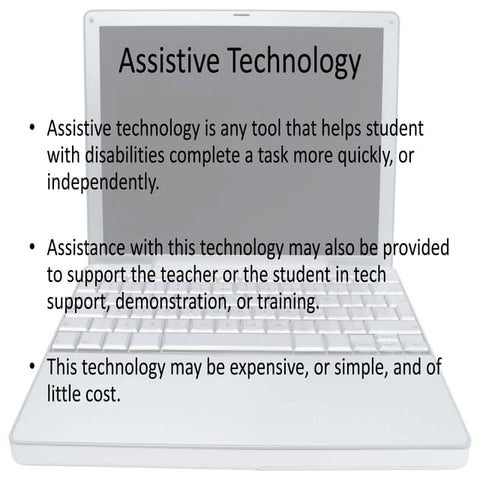 Assistive Technology

• Assistive technology is any tool that helps student with disabilities complete a task more quickly, or independently.

• Assistance with this technology may also be provided to support the teacher or the student in tech support, demonstration, or training.

• This technology may be expensive, or simple, and of little cost.